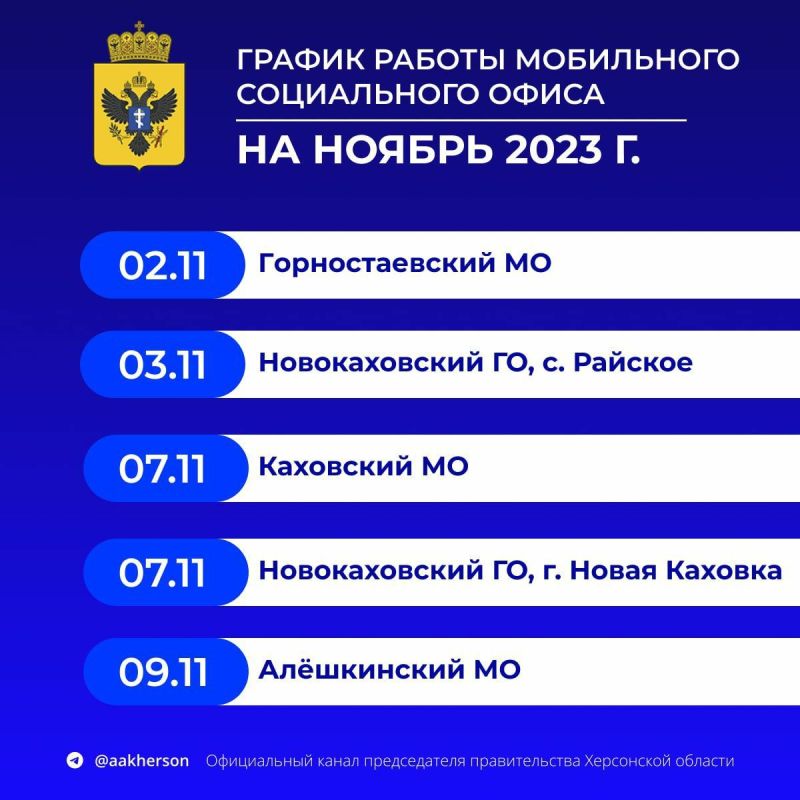 ГРАФИК РАБОТЫ МОБИЛЬНОГО СОЦИАЛЬНОГО ОФИСА

НА НОЯБРЬ 2023 Г.

02.11 Горностаевский МО

03.11 Новокаховский ГО, с. Райское

07.11 Каховский МО

07.11 Новокаховский ГО, г. Новая Каховка

09.11 Алёшкинский МО

@aakherson Официальный канал председателя правительства Херсонской области